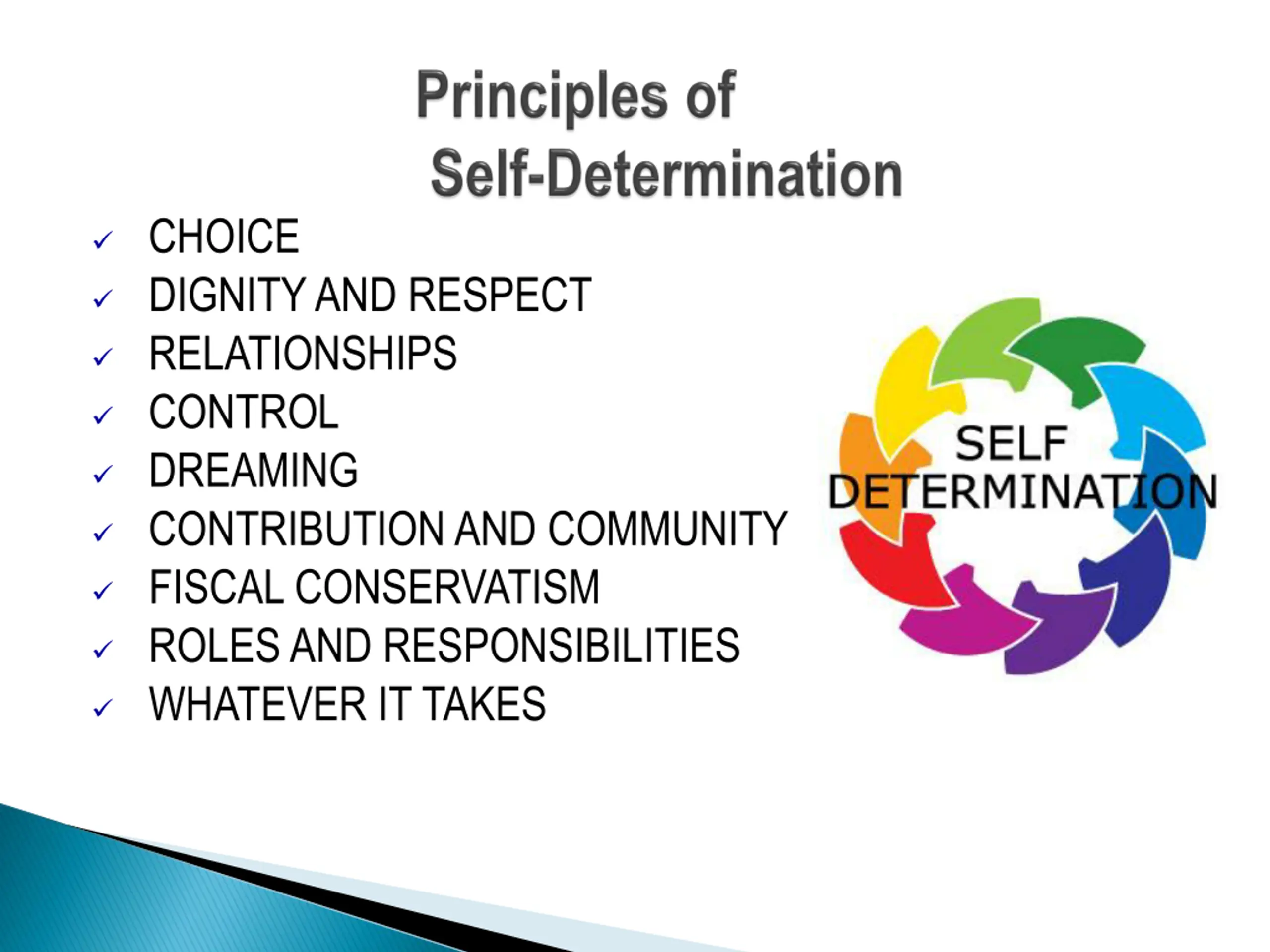 Principles of
Self-Determination

✓ CHOICE
✓ DIGNITY AND RESPECT
✓ RELATIONSHIPS
✓ CONTROL
✓ DREAMING
✓ CONTRIBUTION AND COMMUNITY
✓ FISCAL CONSERVATISM
✓ ROLES AND RESPONSIBILITIES
✓ WHATEVER IT TAKES

SELF
DETERMINATION